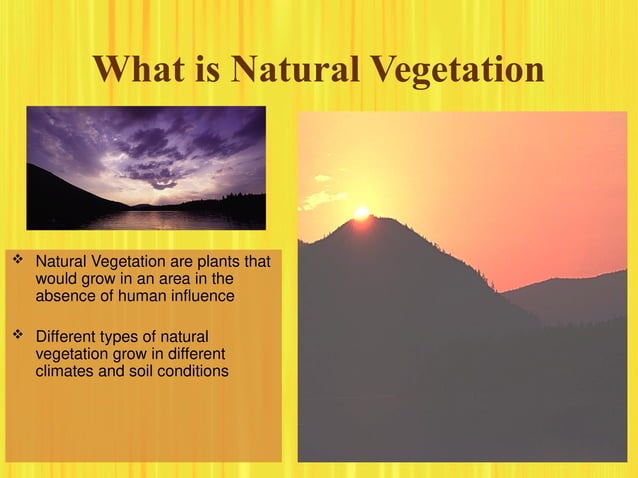 What is Natural Vegetation

❖ Natural Vegetation are plants that would grow in an area in the absence of human influence

❖ Different types of natural vegetation grow in different climates and soil conditions